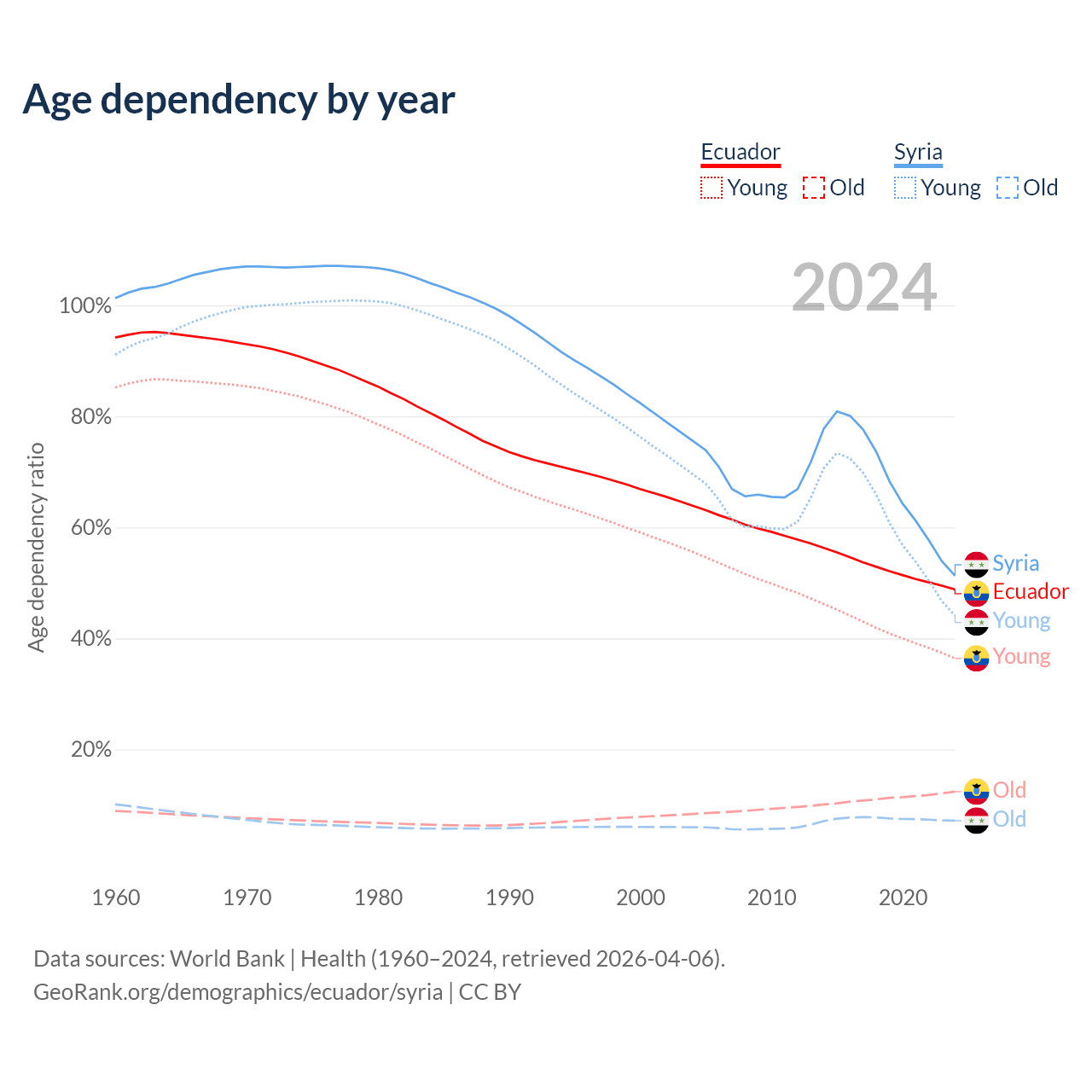 Age dependency by year

Ecuador
Young Old

Syria
Young Old

2024

Age dependency ratio

100%
80%
60%
40%
20%

Syria
Ecuador
Young
Young
Old
Old

1960 1970 1980 1990 2000 2010 2020

Data sources: World Bank | Health (1960–2024, retrieved 2026-04-06).
GeoRank.org/demographics/ecuador/syria | CC BY